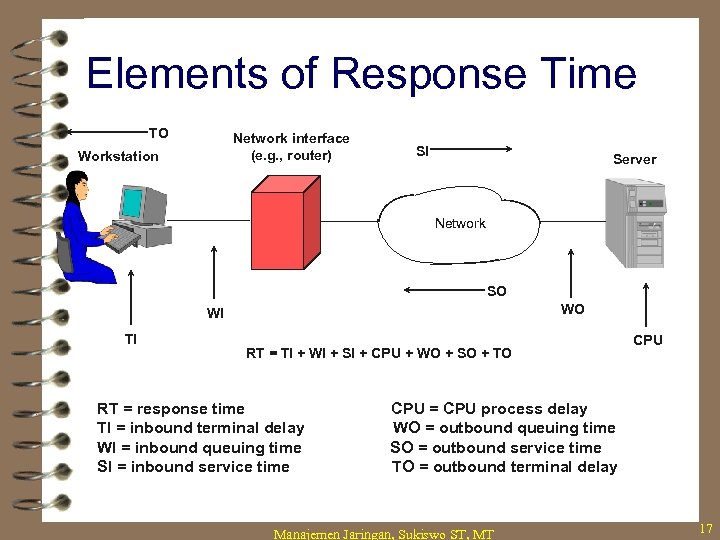 Elements of Response Time

TO

Workstation

Network interface (e.g., router)

SI

Server

Network

SO

WI

WO

TI

CPU

RT = TI + WI + SI + CPU + WO + SO + TO

RT = response time
TI = inbound terminal delay
WI = inbound queuing time
SI = inbound service time

CPU = CPU process delay
WO = outbound queuing time
SO = outbound service time
TO = outbound terminal delay

Manajemen Jaringan, Sukiswo ST, MT

17